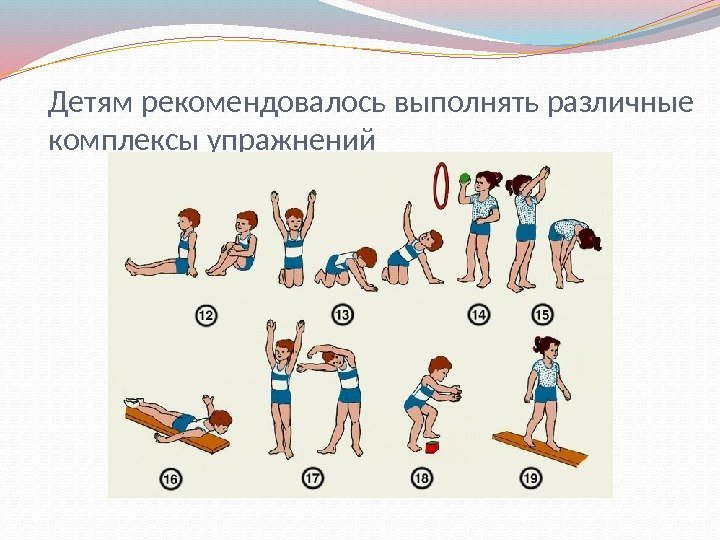 Детям рекомендовалось выполнять различные комплексы упражнений

12

13

14

15

16

17

18

19